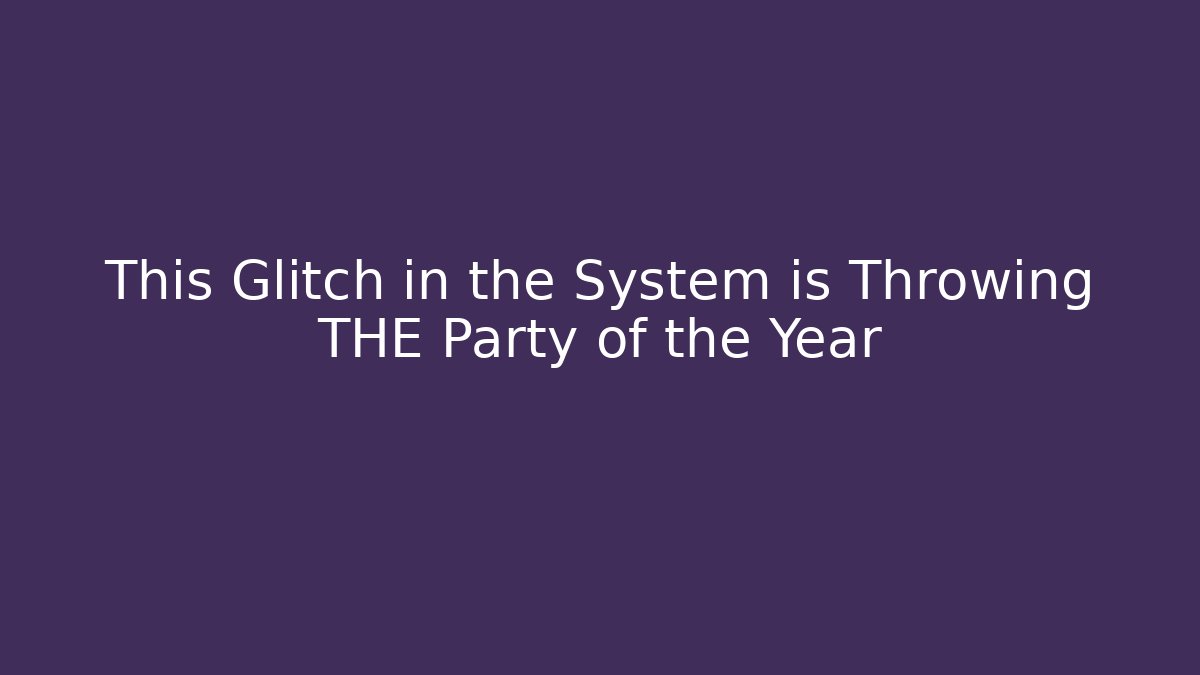 This Glitch in the System is Throwing THE Party of the Year